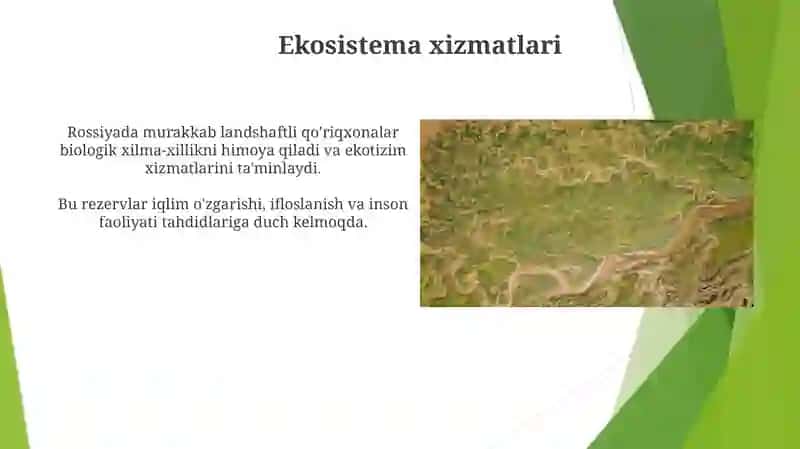 Ekosistema xizmatlari

Rossiyada murakkab landshaftli qo'riqxonalar biologik xilma-xillikni himoya qiladi va ekotizim xizmatlarini ta'minlaydi.

Bu rezervlar iqlim o'zgarishi, ifloslanish va inson faoliyati tahdidlariga duch kelmoqda.